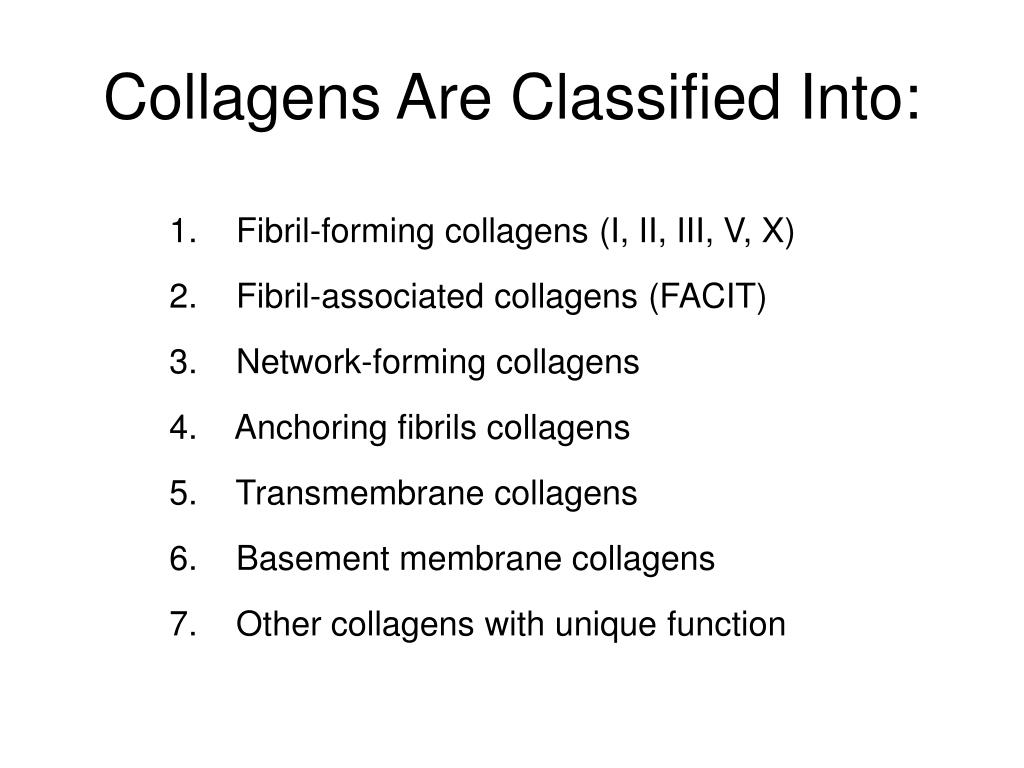 Collagens Are Classified Into:

1. Fibril-forming collagens (I, II, III, V, X)
2. Fibril-associated collagens (FACIT)
3. Network-forming collagens
4. Anchoring fibrils collagens
5. Transmembrane collagens
6. Basement membrane collagens
7. Other collagens with unique function